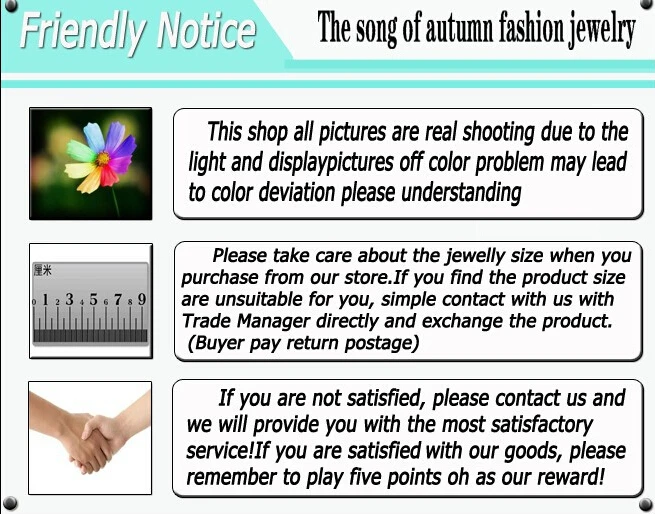 Friendly Notice

The song of autumn fashion jewelry

This shop all pictures are real shooting due to the light and displaypictures off color problem may lead to color deviation please understanding

厘米

0 1 2 3 4 5 6 7 8 9

Please take care about the jewelly size when you purchase from our store.If you find the product size are unsuitable for you, simple contact with us with Trade Manager directly and exchange the product. (Buyer pay return postage)

If you are not satisfied, please contact us and we will provide you with the most satisfactory service!If you are satisfied with our goods, please remember to play five points oh as our reward!